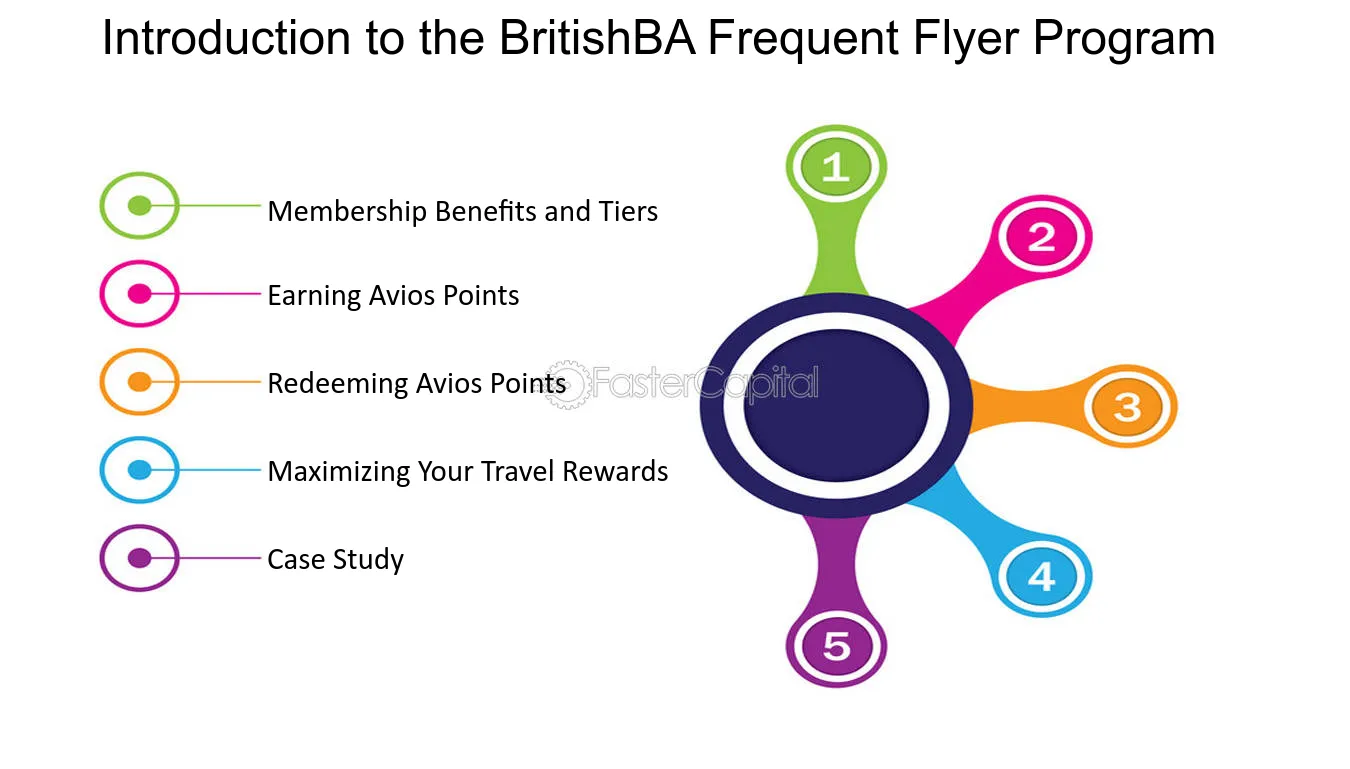 Introduction to the BritishBA Frequent Flyer Program

Membership Benefits and Tiers

Earning Avios Points

Redeeming Avios Points

Maximizing Your Travel Rewards

Case Study

1

2

3

4

5

FasterCapital